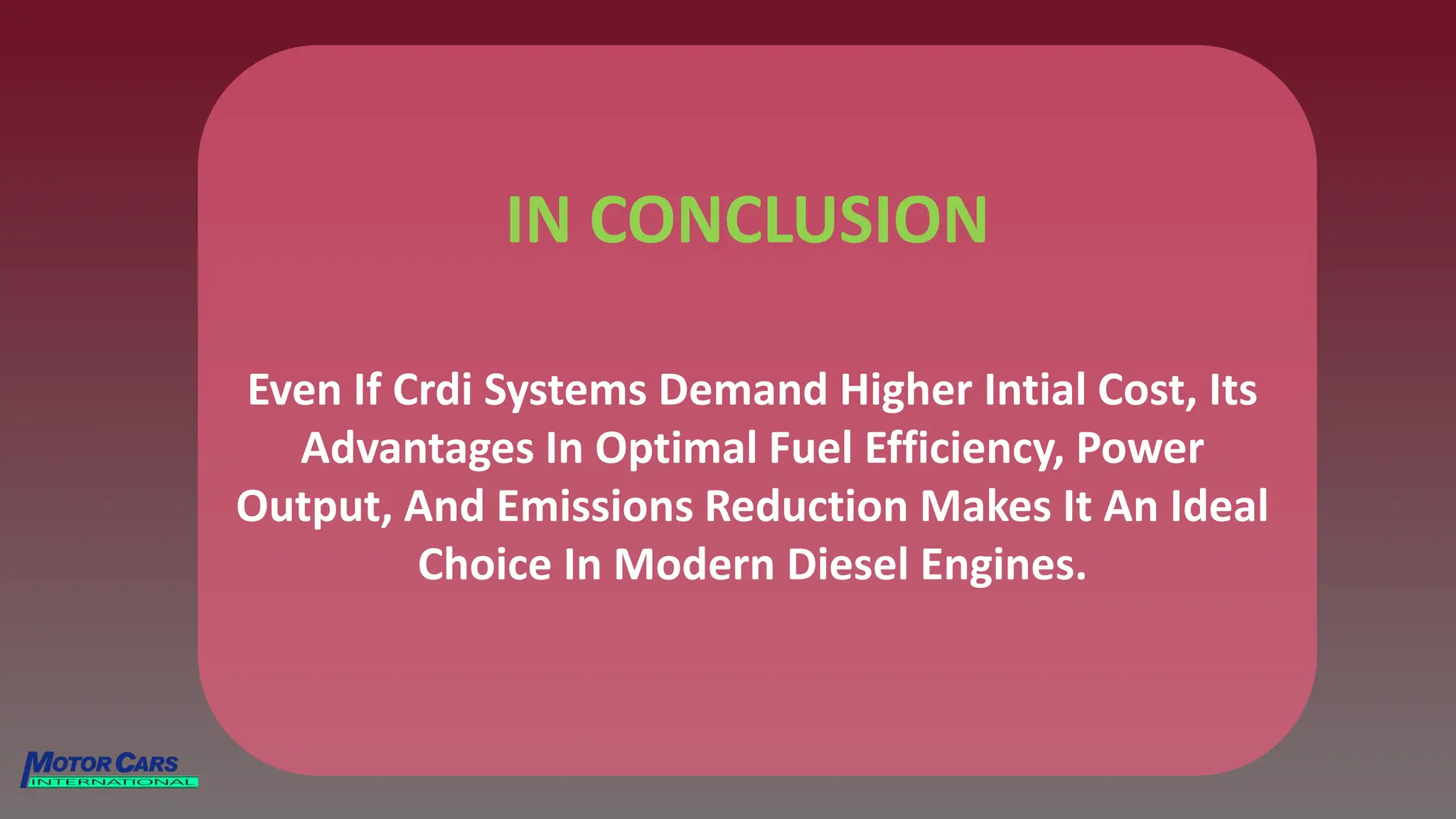 IN CONCLUSION

Even If Crdi Systems Demand Higher Intial Cost, Its Advantages In Optimal Fuel Efficiency, Power Output, And Emissions Reduction Makes It An Ideal Choice In Modern Diesel Engines.

MOTOR CARS
INTERNATIONAL